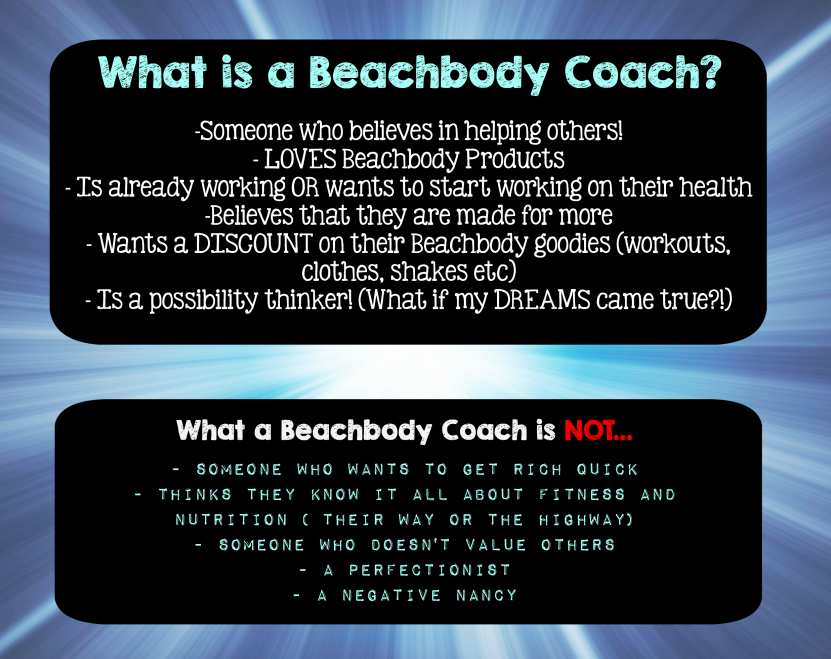 What is a Beachbody Coach?

-Someone who believes in helping others!
- LOVES Beachbody Products
- Is already working OR wants to start working on their health
-Believes that they are made for more
- Wants a DISCOUNT on their Beachbody goodies (workouts, clothes, shakes etc)
- Is a possibility thinker! (What if my DREAMS came true?!)

What a Beachbody Coach is NOT...

- SOMEONE WHO WANTS TO GET RICH QUICK
- THINKS THEY KNOW IT ALL ABOUT FITNESS AND NUTRITION ( THEIR WAY OR THE HIGHWAY)
- SOMEONE WHO DOESN'T VALUE OTHERS
- A PERFECTIONIST
- A NEGATIVE NANCY